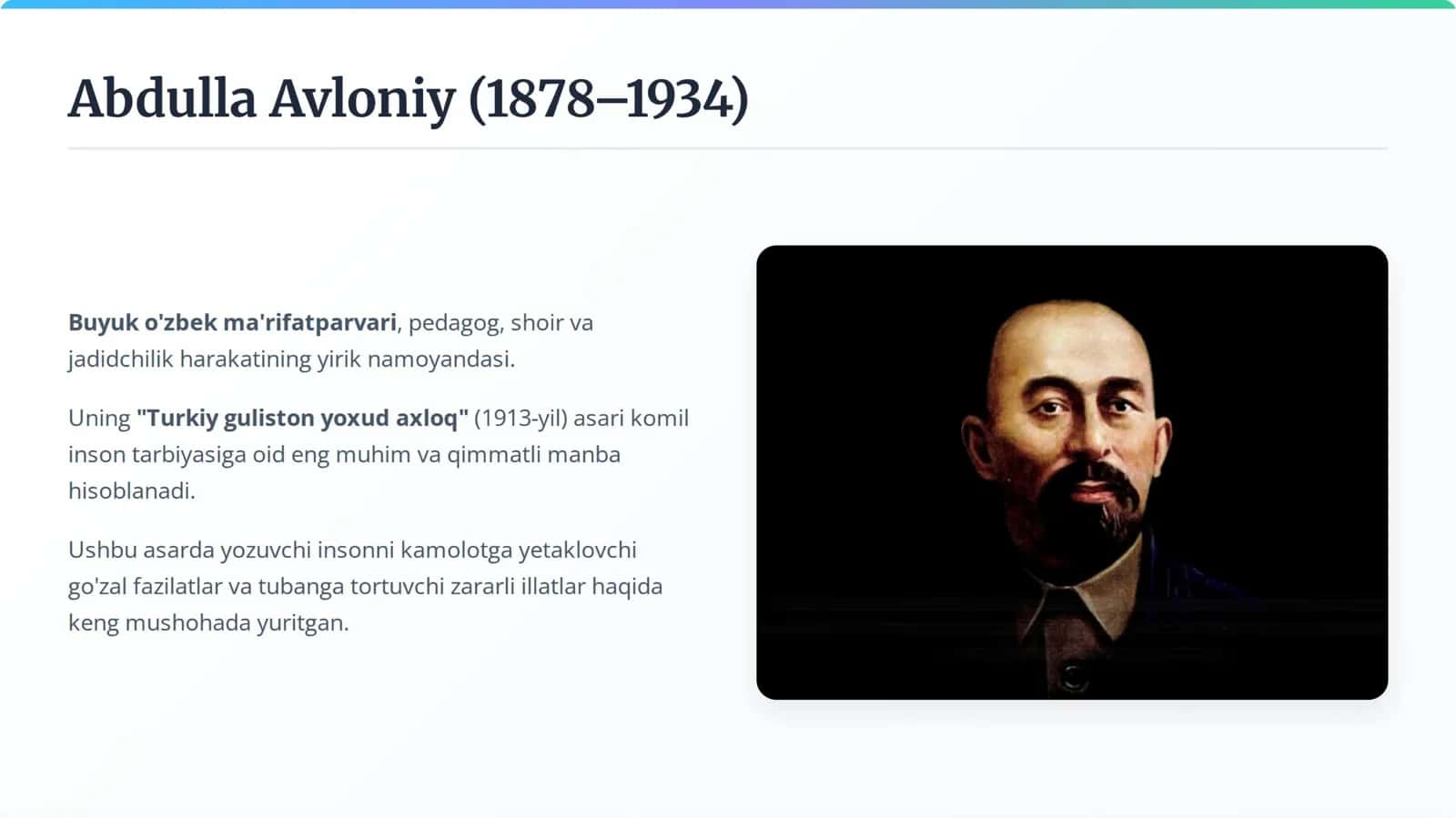 Abdulla Avloniy (1878–1934)

Buyuk o'zbek ma'rifatparvari, pedagog, shoir va jadidchilik harakatining yirik namoyandasi.

Uning "Turkiy guliston yoxud axloq" (1913-yil) asari komil inson tarbiyasiga oid eng muhim va qimmatli manba hisoblanadi.

Ushbu asarda yozuvchi insonni kamolotga yetaklovchi go'zal fazilatlar va tubanga tortuvchi zararli illatlar haqida keng mushohada yuritgan.